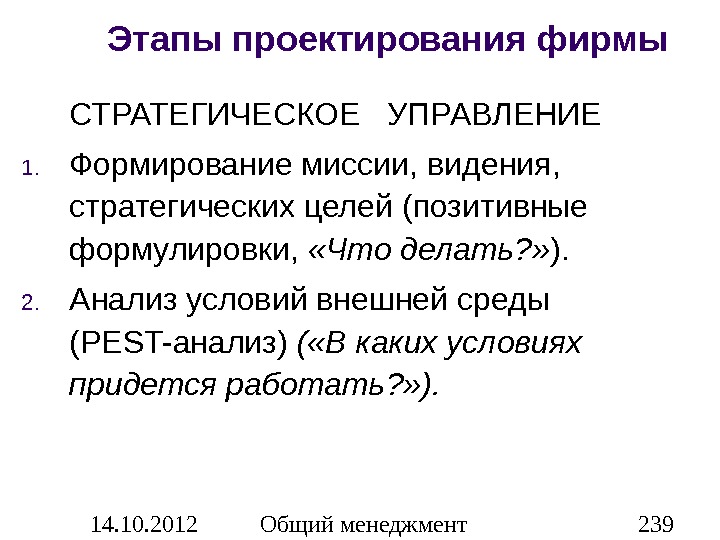 Этапы проектирования фирмы

СТРАТЕГИЧЕСКОЕ УПРАВЛЕНИЕ

1. Формирование миссии, видения, стратегических целей (позитивные формулировки, «Что делать?»).

2. Анализ условий внешней среды (PEST-анализ) («В каких условиях придется работать?»).

14.10.2012 Общий менеджмент 239